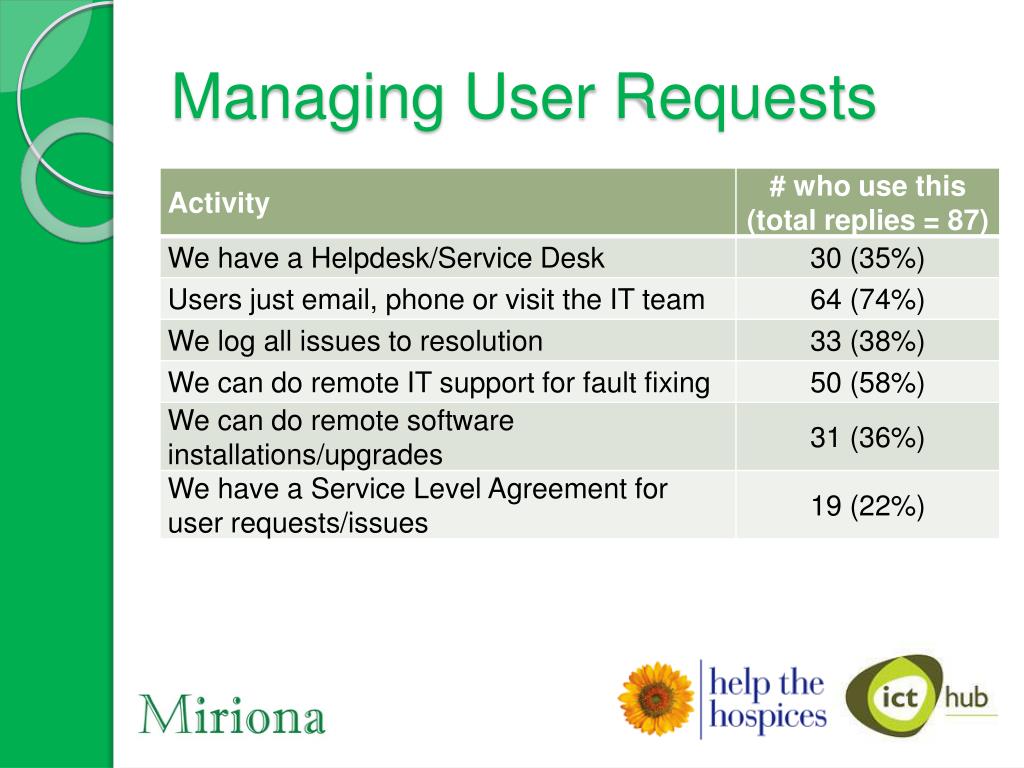 Managing User Requests

| Activity | # who use this (total replies = 87) |
|---|---|
| We have a Helpdesk/Service Desk | 30 (35%) |
| Users just email, phone or visit the IT team | 64 (74%) |
| We log all issues to resolution | 33 (38%) |
| We can do remote IT support for fault fixing | 50 (58%) |
| We can do remote software installations/upgrades | 31 (36%) |
| We have a Service Level Agreement for user requests/issues | 19 (22%) |

Miriona

help the hospices

ict hub